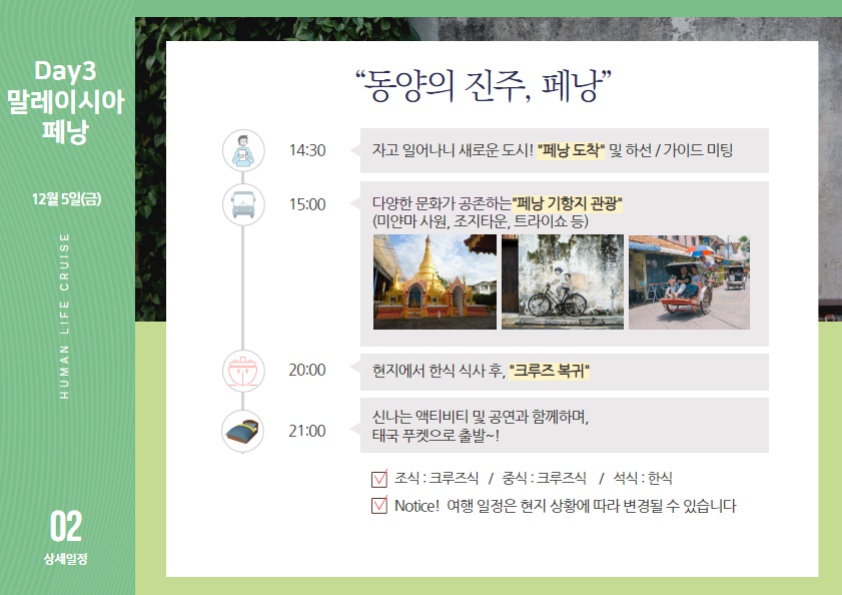 Day3
말레이시아
페낭

12월 5일(금)

HUMAN LIFE CRUISE

02
상세일정

“동양의 진주, 페낭”

14:30 자고 일어나니 새로운 도시! "페낭 도착" 및 하선 / 가이드 미팅

15:00 다양한 문화가 공존하는"페낭 기항지 관광"
(미얀마 사원, 조지타운, 트라이쇼 등)

20:00 현지에서 한식 식사 후, "크루즈 복귀"

21:00 신나는 액티비티 및 공연과 함께하며,
태국 푸켓으로 출발~!

조식 : 크루즈식 / 중식 : 크루즈식 / 석식 : 한식

Notice! 여행 일정은 현지 상황에 따라 변경될 수 있습니다